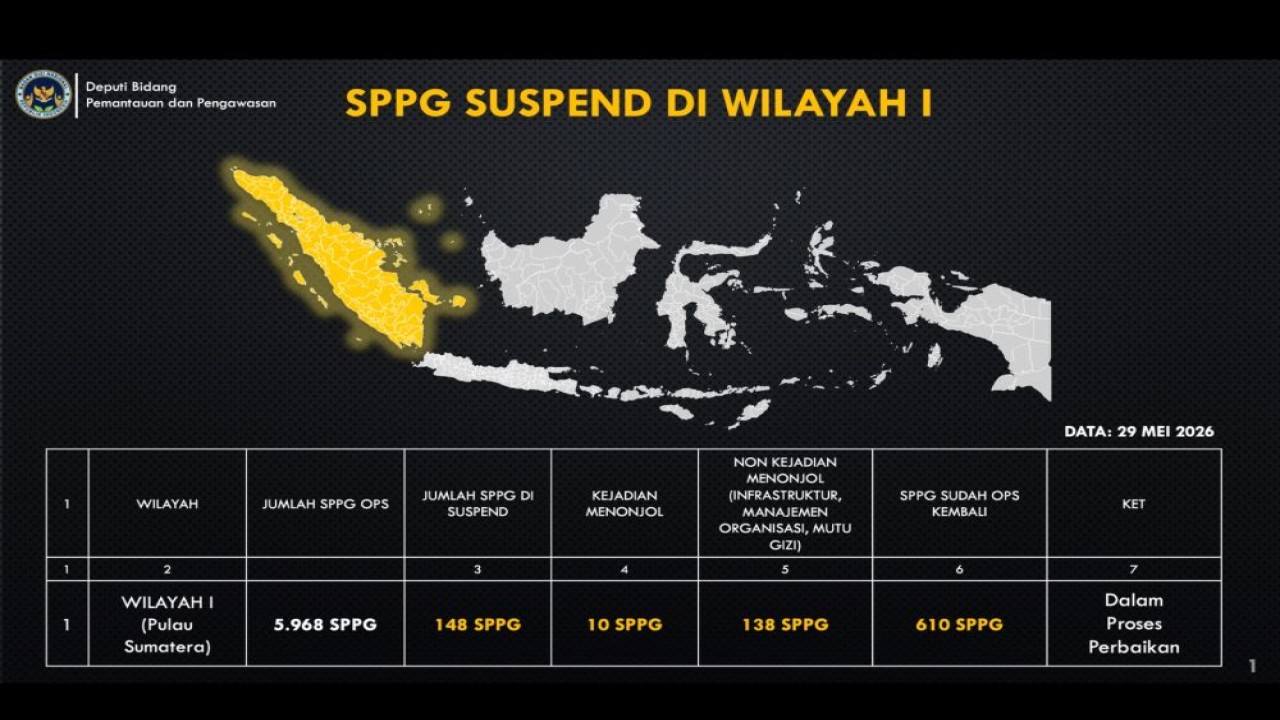 Deputi Bidang
Pemantauan dan Pengawasan

SPPG SUSPEND DI WILAYAH I

DATA: 29 MEI 2026

| 1 | WILAYAH | JUMLAH SPPG OPS | JUMLAH SPPG DI SUSPEND | KEJADIAN MENONJOL | NON KEJADIAN MENONJOL (INFRASTRUKTUR, MANAJEMEN ORGANISASI, MUTU GIZI) | SPPG SUDAH OPS KEMBALI | KET |
|---|---|---|---|---|---|---|---|
| 1 | 2 | | 3 | 4 | 5 | 6 | 7 |
| 1 | WILAYAH I (Pulau Sumatera) | 5.968 SPPG | 148 SPPG | 10 SPPG | 138 SPPG | 610 SPPG | Dalam Proses Perbaikan |

1